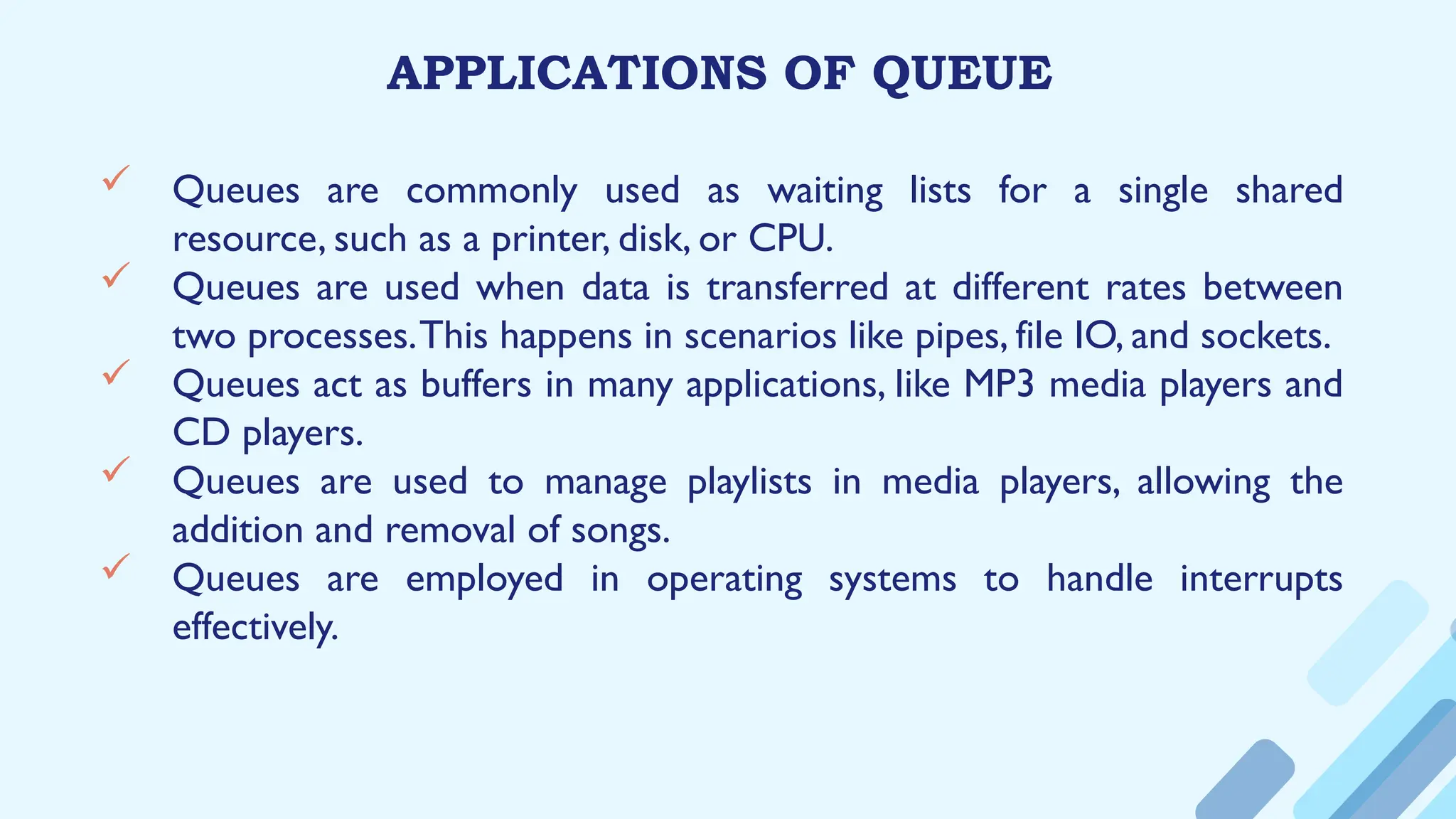 APPLICATIONS OF QUEUE

✓ Queues are commonly used as waiting lists for a single shared resource, such as a printer, disk, or CPU.

✓ Queues are used when data is transferred at different rates between two processes. This happens in scenarios like pipes, file IO, and sockets.

✓ Queues act as buffers in many applications, like MP3 media players and CD players.

✓ Queues are used to manage playlists in media players, allowing the addition and removal of songs.

✓ Queues are employed in operating systems to handle interrupts effectively.